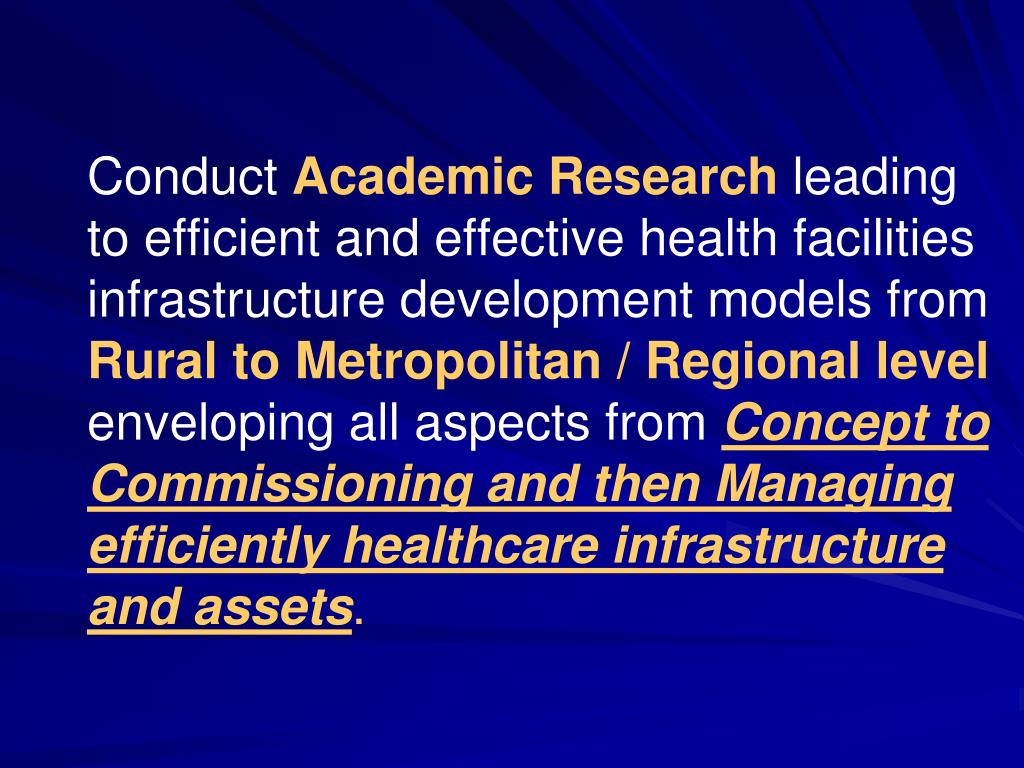 Conduct Academic Research leading to efficient and effective health facilities infrastructure development models from Rural to Metropolitan / Regional level enveloping all aspects from Concept to Commissioning and then Managing efficiently healthcare infrastructure and assets.